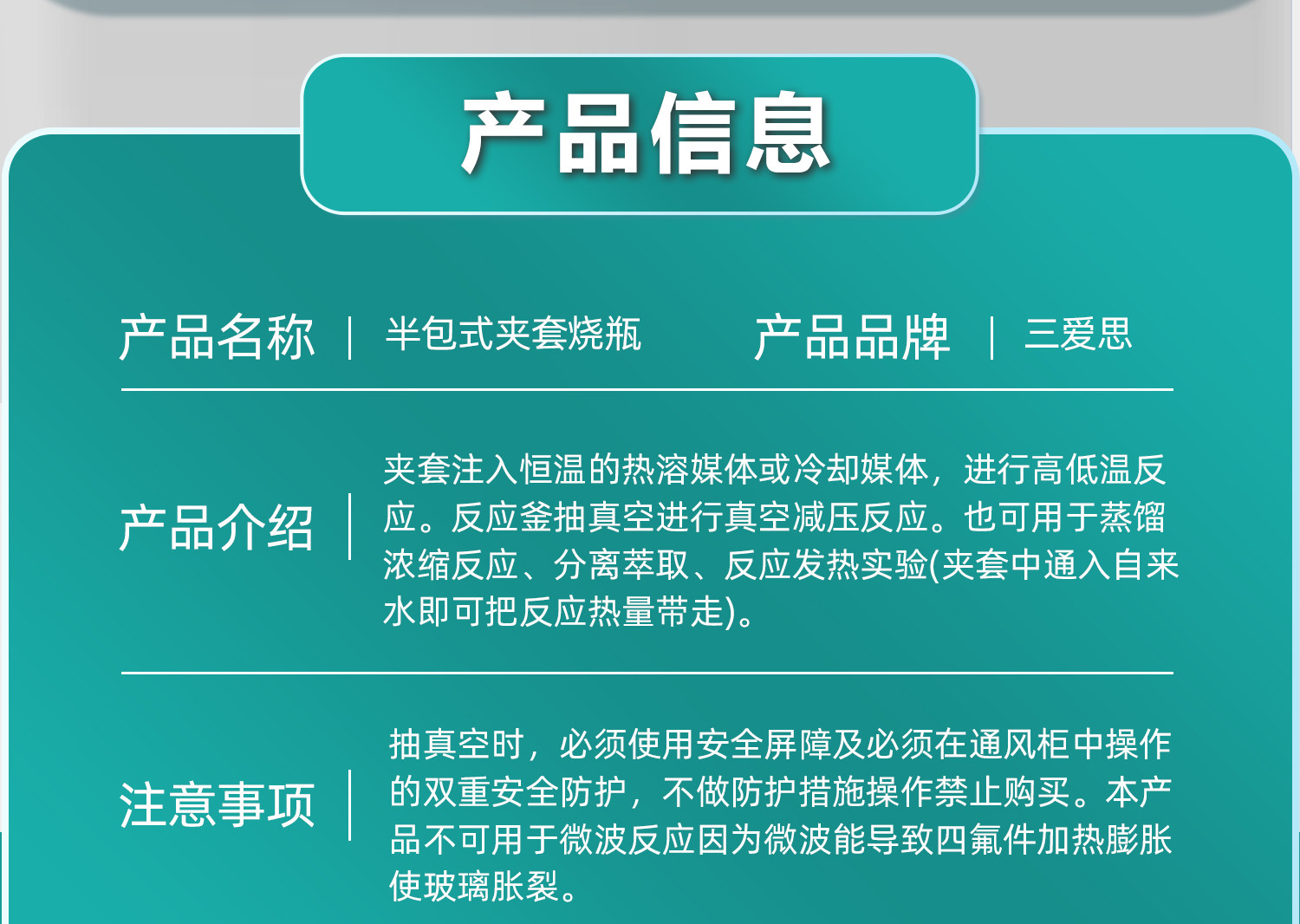 产品信息

产品名称 | 半包式夹套烧瓶

产品品牌 | 三爱思

产品介绍 | 夹套注入恒温的热溶媒体或冷却媒体，进行高低温反应。反应釜抽真空进行真空减压反应。也可用于蒸馏浓缩反应、分离萃取、反应发热实验(夹套中通入自来水即可把反应热量带走)。

注意事项 | 抽真空时，必须使用安全屏障及必须在通风柜中操作的双重安全防护，不做防护措施操作禁止购买。本产品不可用于微波反应因为微波能导致四氟件加热膨胀使玻璃胀裂。